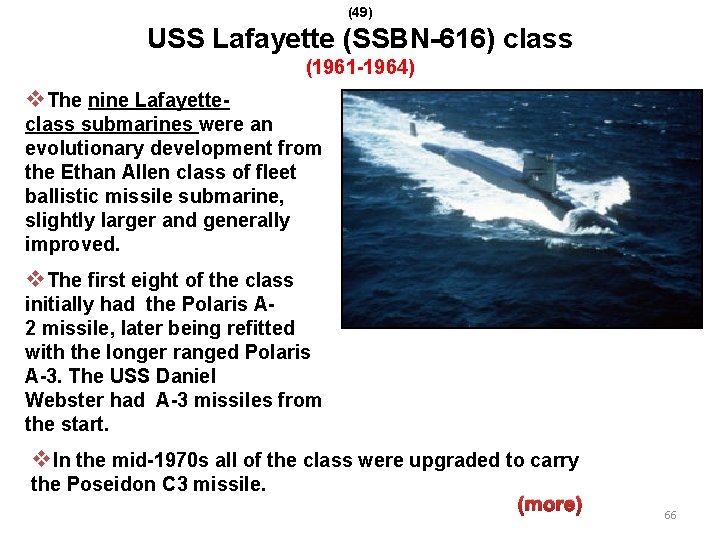 (49)

USS Lafayette (SSBN-616) class

(1961-1964)

❖The nine Lafayette-class submarines were an evolutionary development from the Ethan Allen class of fleet ballistic missile submarine, slightly larger and generally improved.

❖The first eight of the class initially had the Polaris A-2 missile, later being refitted with the longer ranged Polaris A-3. The USS Daniel Webster had A-3 missiles from the start.

❖In the mid-1970s all of the class were upgraded to carry the Poseidon C3 missile.

(more)

66